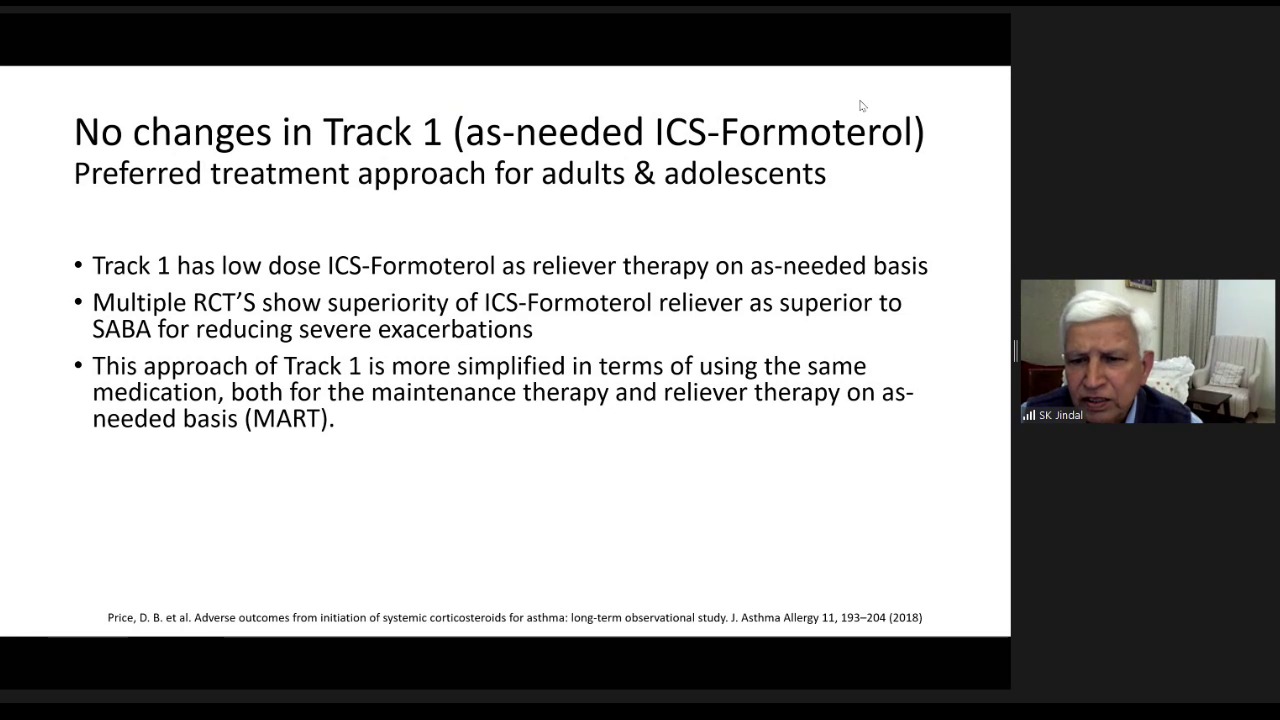 No changes in Track 1 (as-needed ICS-Formoterol)
Preferred treatment approach for adults & adolescents

• Track 1 has low dose ICS-Formoterol as reliever therapy on as-needed basis
• Multiple RCT'S show superiority of ICS-Formoterol reliever as superior to SABA for reducing severe exacerbations
• This approach of Track 1 is more simplified in terms of using the same medication, both for the maintenance therapy and reliever therapy on as-needed basis (MART).

Price, D. B. et al. Adverse outcomes from initiation of systemic corticosteroids for asthma: long-term observational study. J. Asthma Allergy 11, 193–204 (2018)

SK Jindal